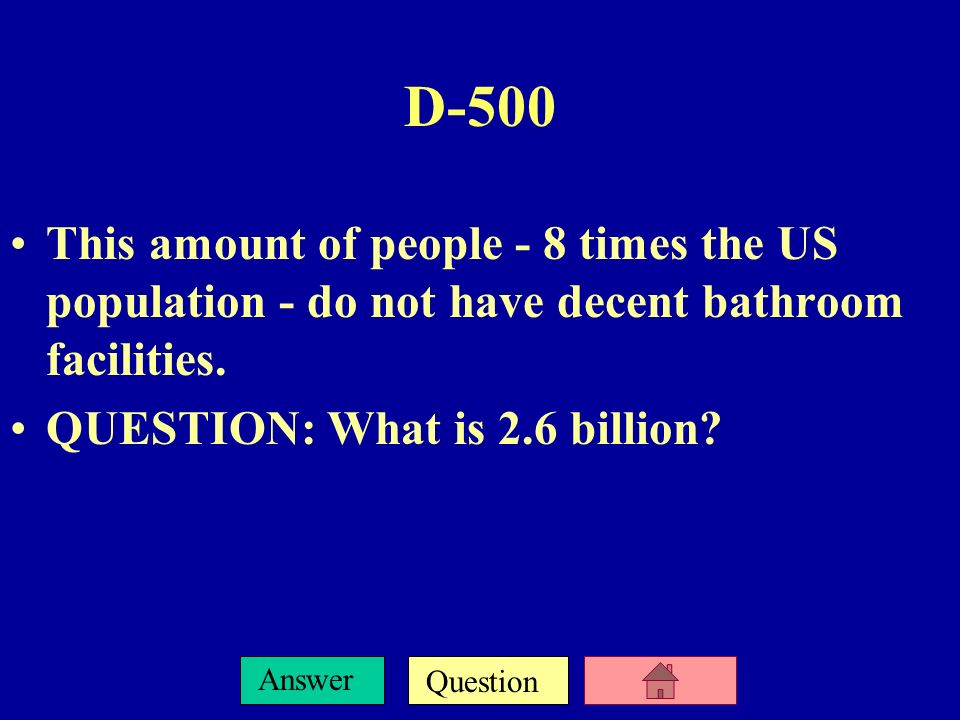 D-500

• This amount of people - 8 times the US population - do not have decent bathroom facilities.

• QUESTION: What is 2.6 billion?

Answer Question